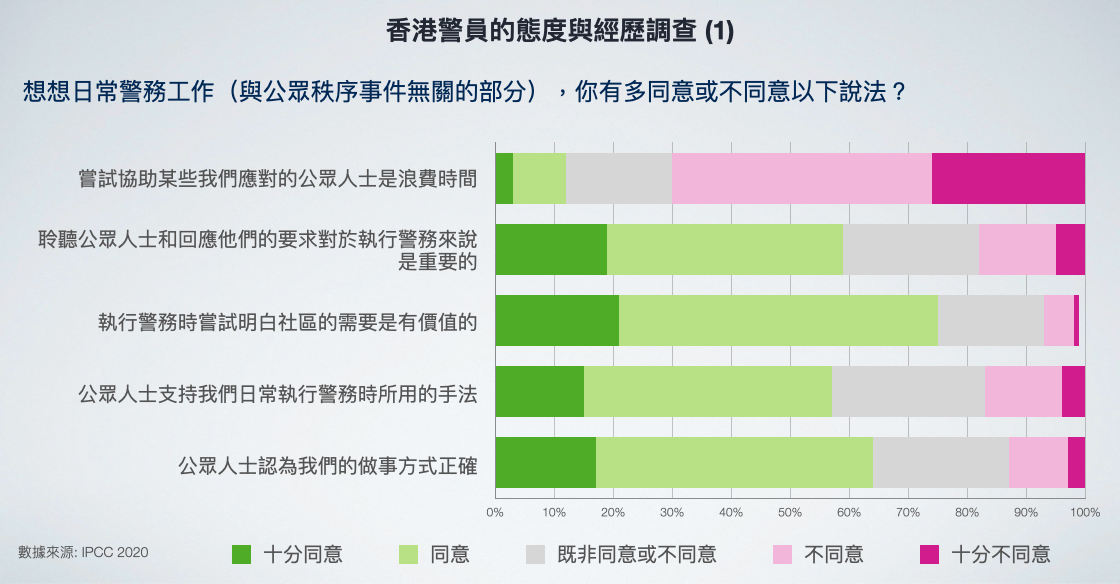 香港警員的態度與經歷調查 (1)

想想日常警務工作（與公眾秩序事件無關的部分），你有多同意或不同意以下說法？

嘗試協助某些我們應對的公眾人士是浪費時間

聆聽公眾人士和回應他們的要求對於執行警務來說是重要的

執行警務時嘗試明白社區的需要是有價值的

公眾人士支持我們日常執行警務時所用的手法

公眾人士認為我們的做事方式正確

0% 10% 20% 30% 40% 50% 60% 70% 80% 90% 100%

數據來源: IPCC 2020

十分同意 同意 既非同意或不同意 不同意 十分不同意